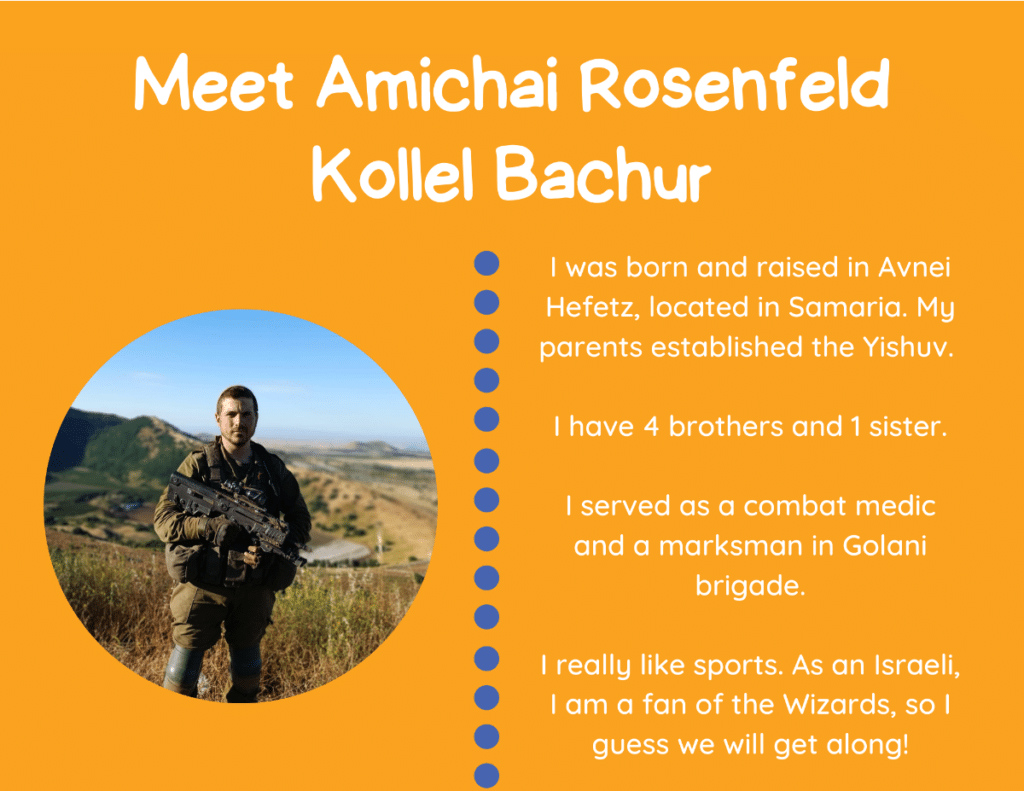 Meet Amichai Rosenfeld
Kollel Bachur

I was born and raised in Avnei Hefetz, located in Samaria. My parents established the Yishuv.

I have 4 brothers and 1 sister.

I served as a combat medic and a marksman in Golani brigade.

I really like sports. As an Israeli, I am a fan of the Wizards, so I guess we will get along!